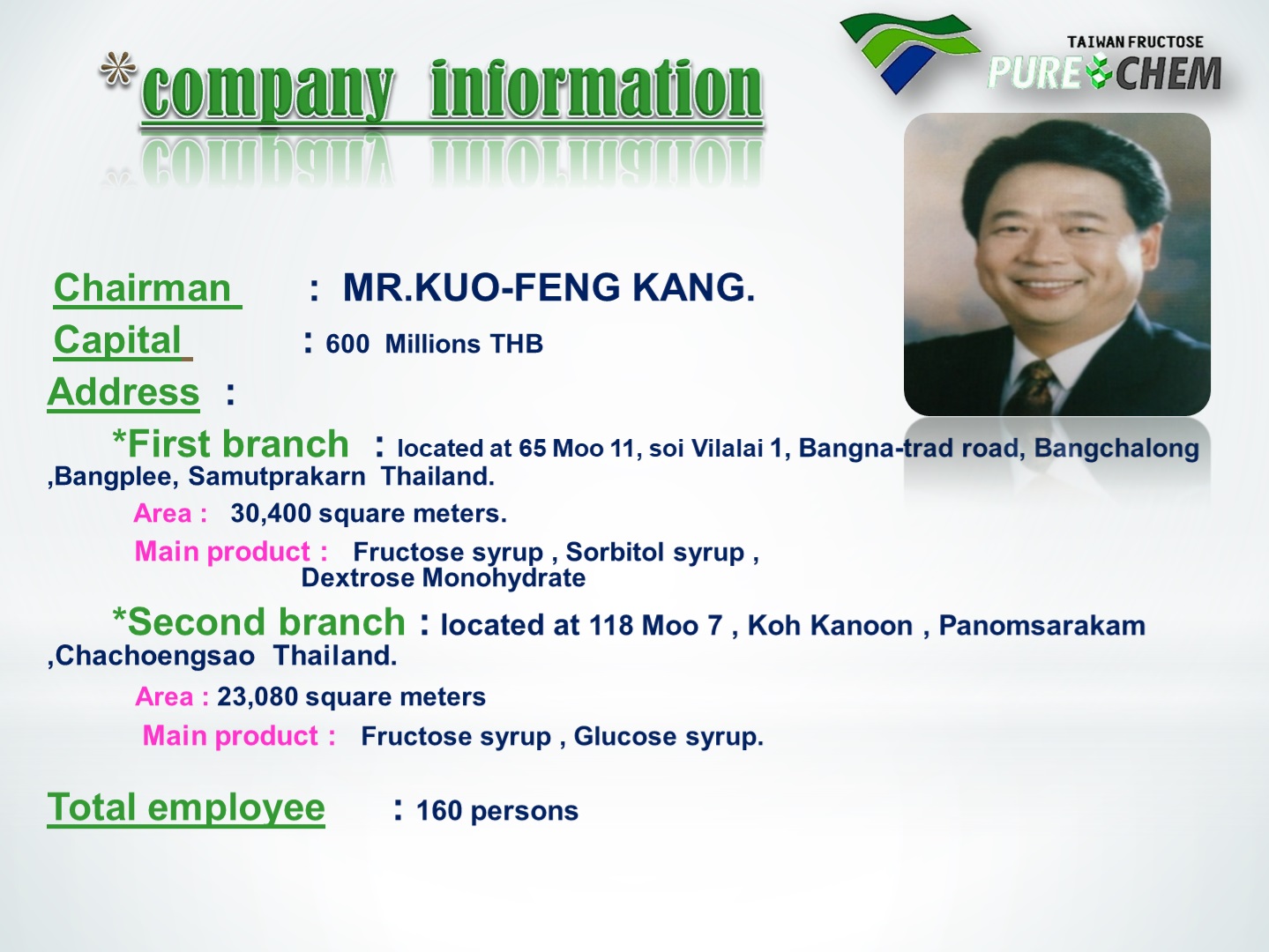 *company information

TAIWAN FRUCTOSE
PURE CHEM

Chairman : MR.KUO-FENG KANG.
Capital : 600 Millions THB
Address :

*First branch : located at 65 Moo 11, soi Vilalai 1, Bangna-trad road, Bangchalong ,Bangplee, Samutprakarn Thailand.

Area : 30,400 square meters.

Main product : Fructose syrup , Sorbitol syrup , Dextrose Monohydrate

*Second branch : located at 118 Moo 7 , Koh Kanoon , Panomsarakam ,Chachoengsao Thailand.

Area : 23,080 square meters

Main product : Fructose syrup , Glucose syrup.

Total employee : 160 persons